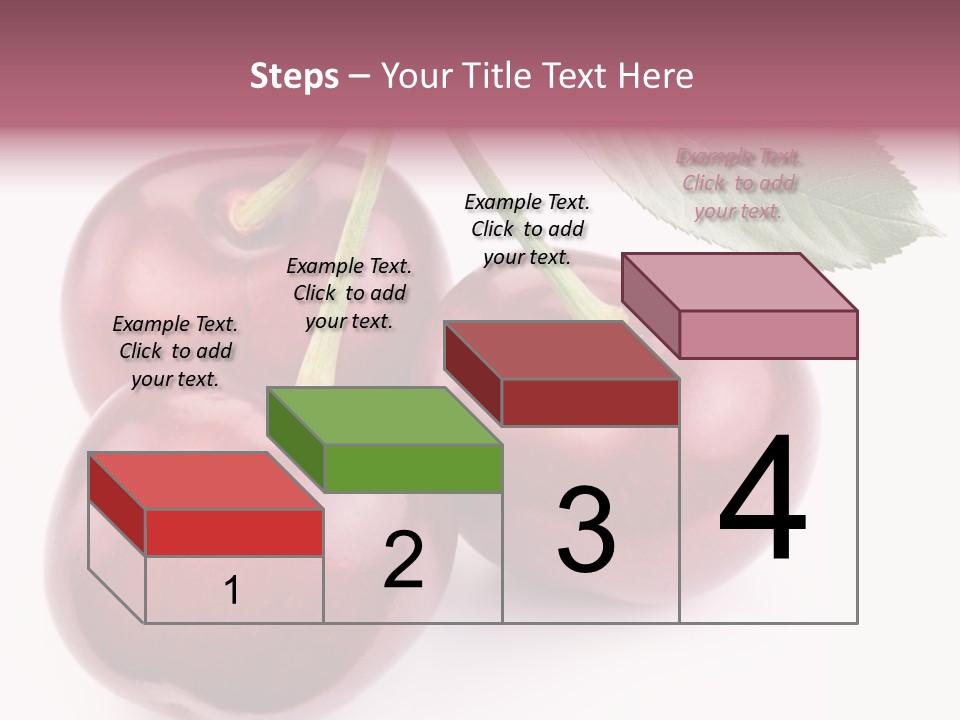 Steps – Your Title Text Here

Example Text. Click to add your text.

Example Text. Click to add your text.

Example Text. Click to add your text.

Example Text. Click to add your text.

1

2

3

4